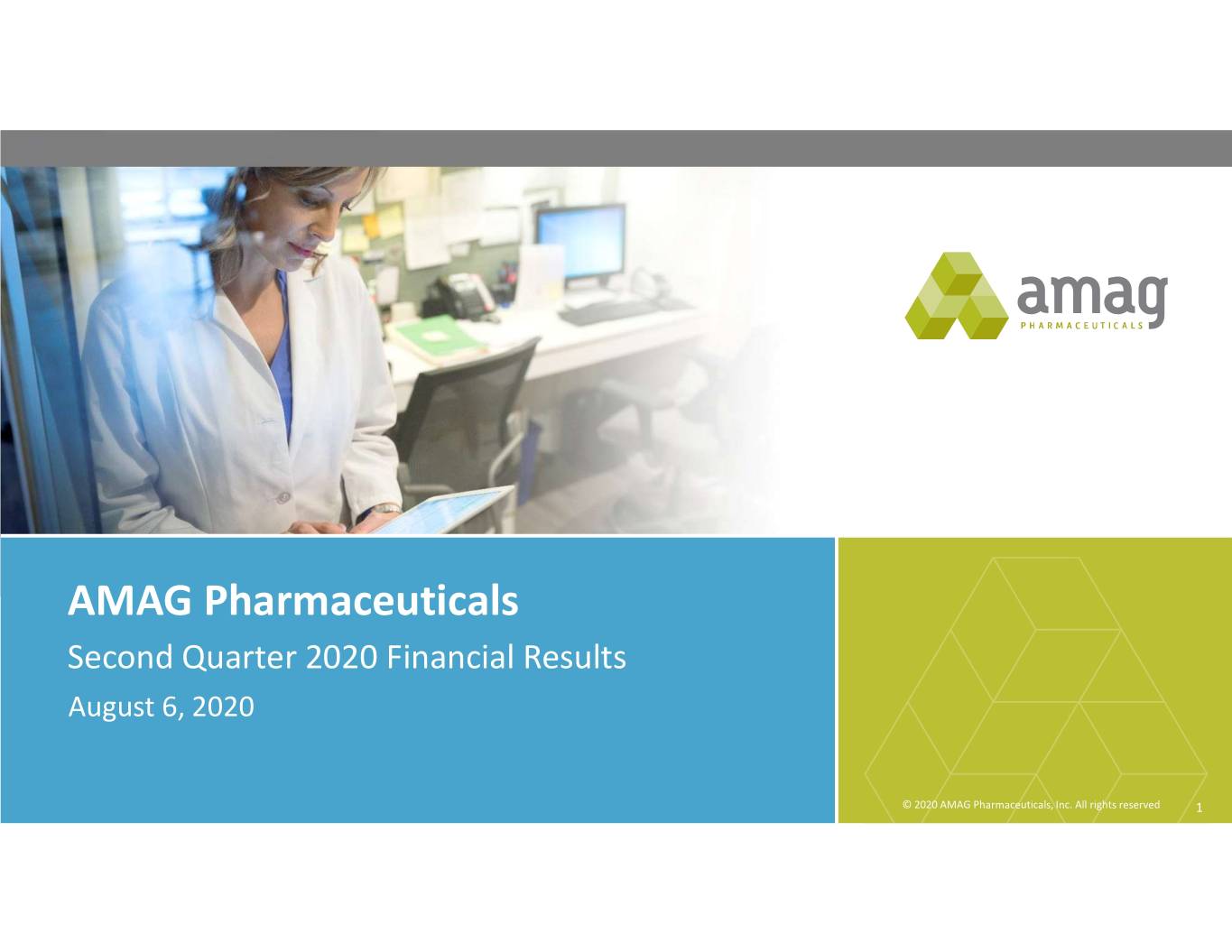 amag
PHARMACEUTICALS

AMAG Pharmaceuticals

Second Quarter 2020 Financial Results

August 6, 2020

© 2020 AMAG Pharmaceuticals, Inc. All rights reserved 1